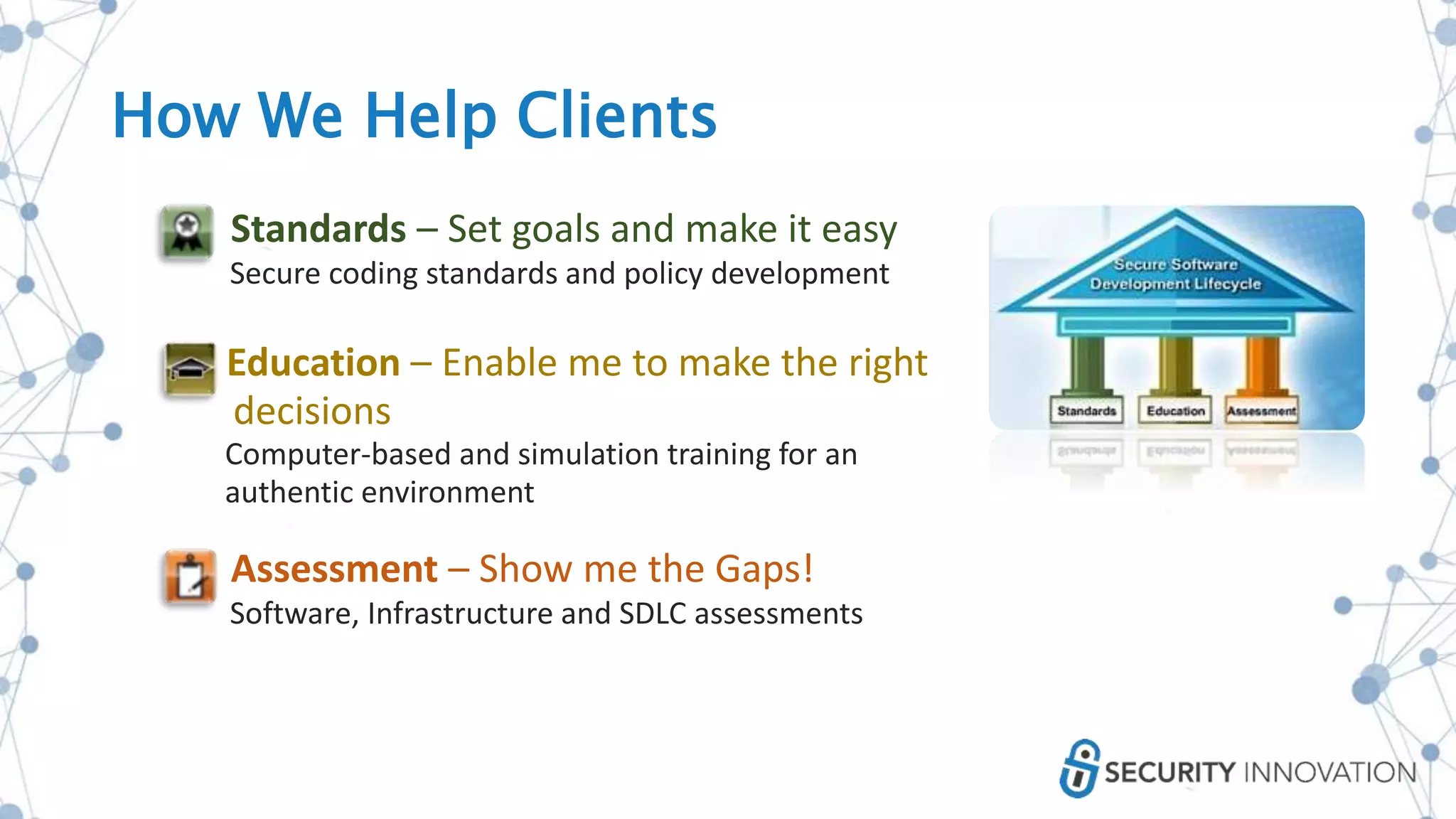 How We Help Clients

Standards – Set goals and make it easy
Secure coding standards and policy development

Education – Enable me to make the right decisions
Computer-based and simulation training for an authentic environment

Assessment – Show me the Gaps!
Software, Infrastructure and SDLC assessments

Secure Software Development Lifecycle

Standards

Education

Assessment

SECURITY INNOVATION